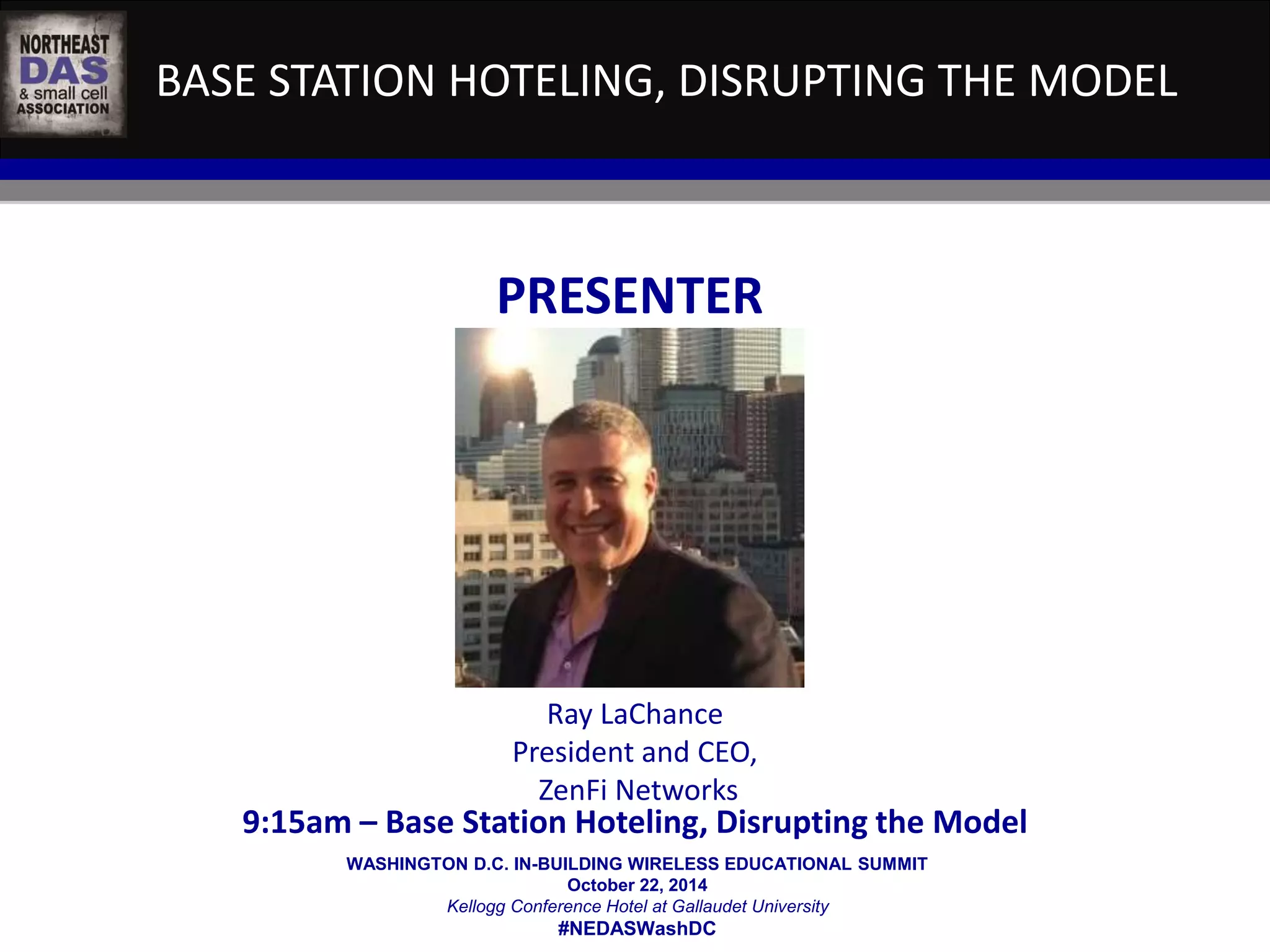 NORTHEAST
DAS
& small cell
ASSOCIATION

BASE STATION HOTELING, DISRUPTING THE MODEL

PRESENTER

Ray LaChance
President and CEO,
ZenFi Networks

9:15am – Base Station Hoteling, Disrupting the Model

WASHINGTON D.C. IN-BUILDING WIRELESS EDUCATIONAL SUMMIT
October 22, 2014
Kellogg Conference Hotel at Gallaudet University
#NEDASWashDC